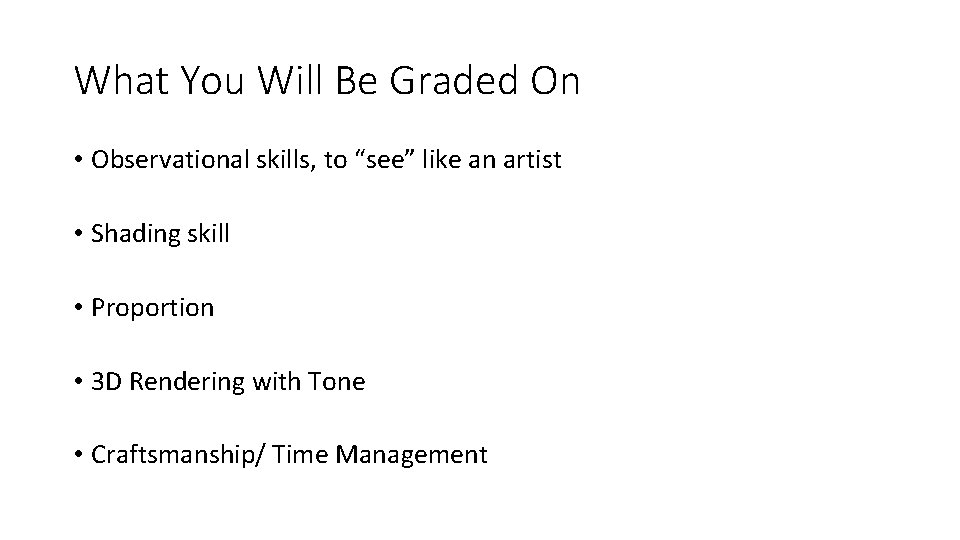 What You Will Be Graded On

• Observational skills, to “see” like an artist

• Shading skill

• Proportion

• 3D Rendering with Tone

• Craftsmanship/ Time Management